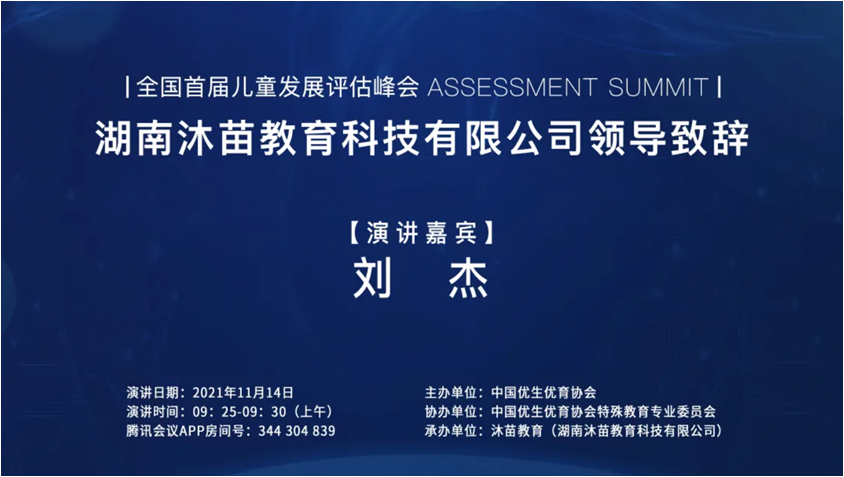 | 全国首届儿童发展评估峰会 ASSESSMENT SUMMIT |
湖南沐苗教育科技有限公司领导致辞

【演讲嘉宾】
刘 杰

演讲日期：2021年11月14日
演讲时间：09：25-09：30（上午）
腾讯会议APP房间号：344 304 839

主办单位：中国优生优育协会
协办单位：中国优生优育协会特殊教育专业委员会
承办单位：沐苗教育（湖南沐苗教育科技有限公司）